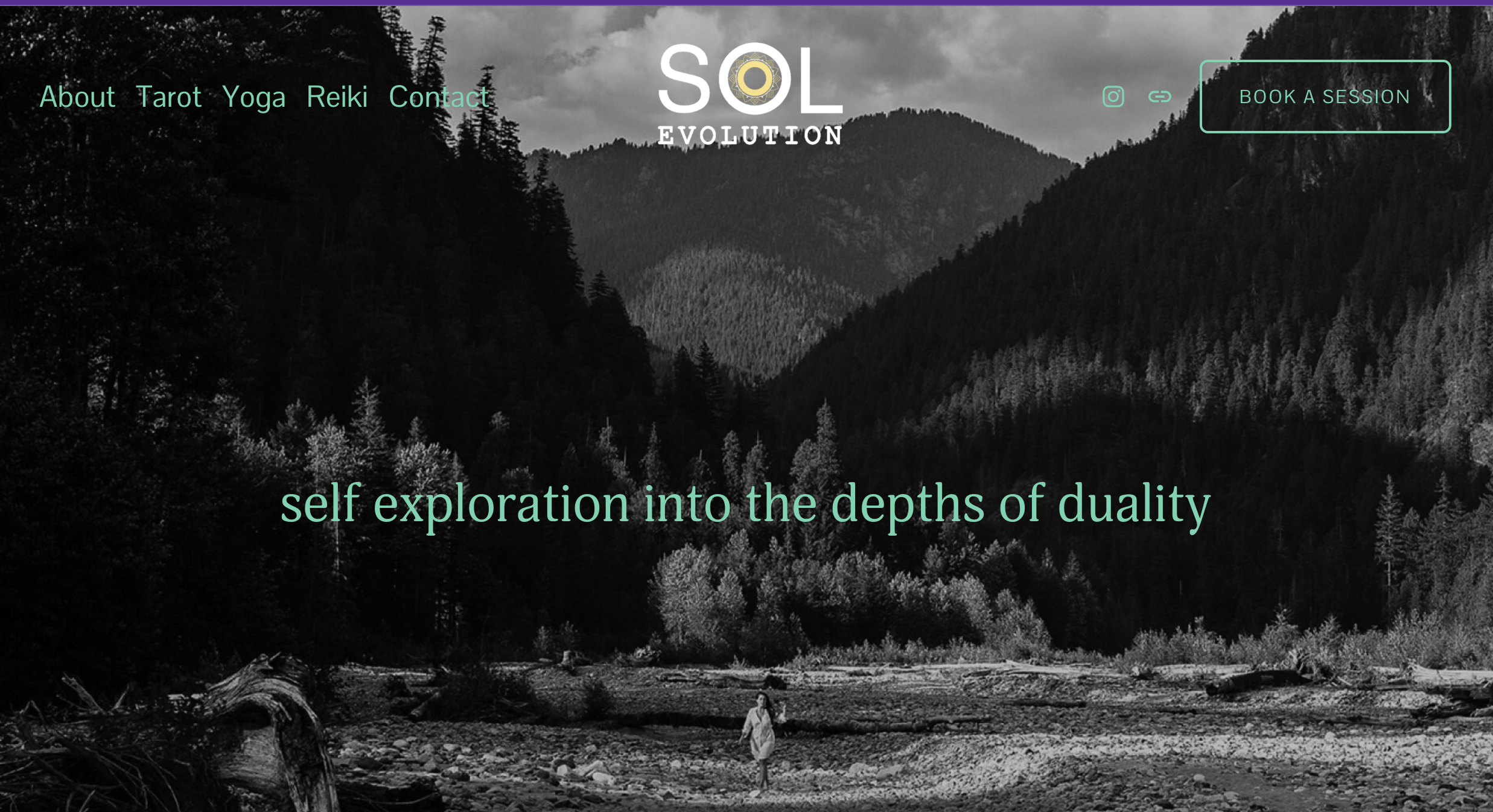 About Tarot Yoga Reiki Contact

SOL
EVOLUTION

BOOK A SESSION

self exploration into the depths of duality